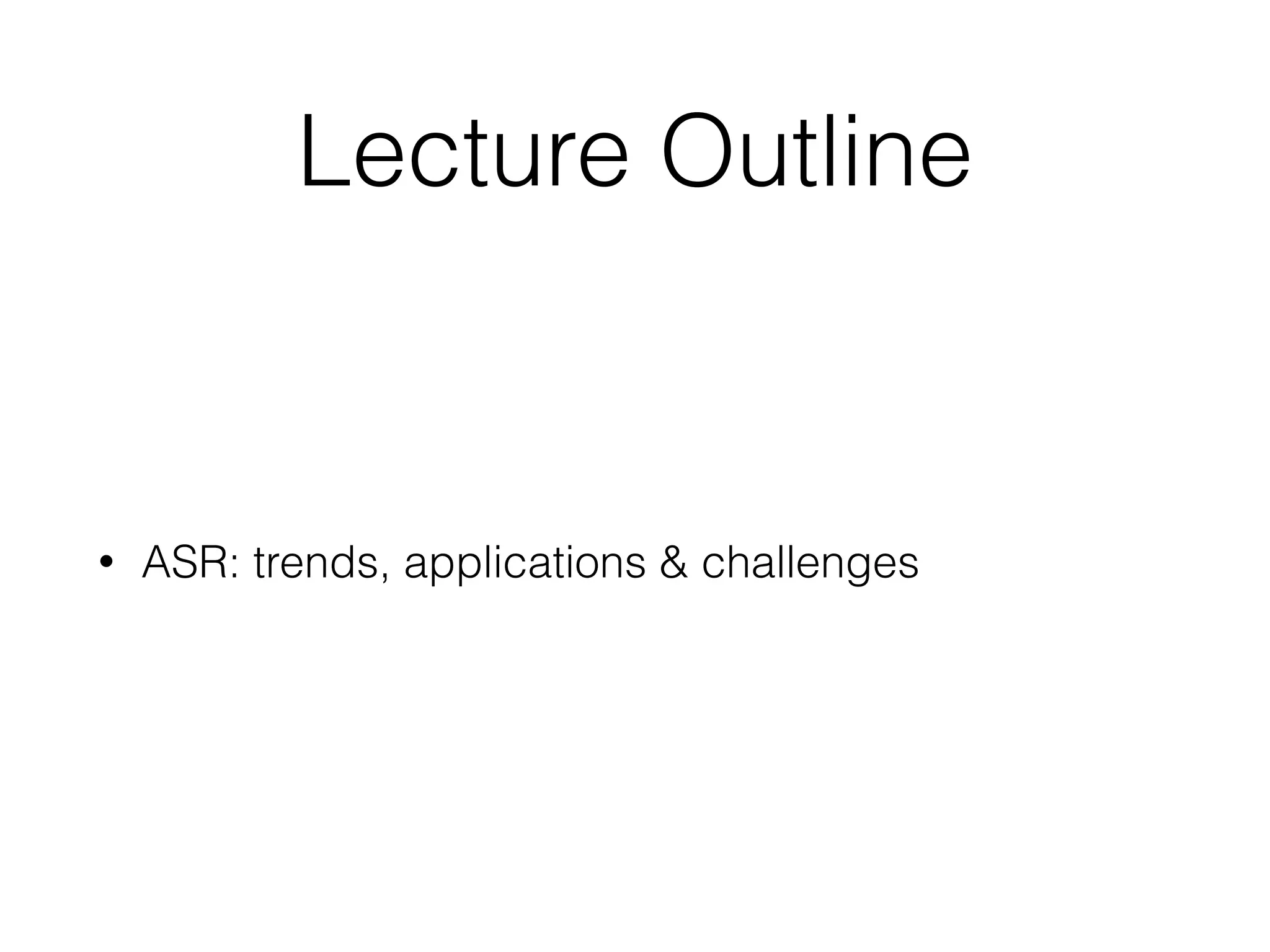 Lecture Outline

• ASR: trends, applications & challenges